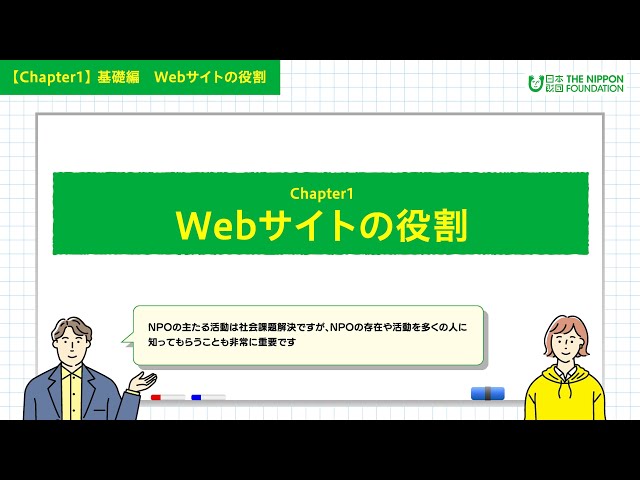 【Chapter1】基礎編　Webサイトの役割

日本財団 THE NIPPON FOUNDATION

Chapter1
Webサイトの役割

NPOの主たる活動は社会課題解決ですが、NPOの存在や活動を多くの人に知ってもらうことも非常に重要です